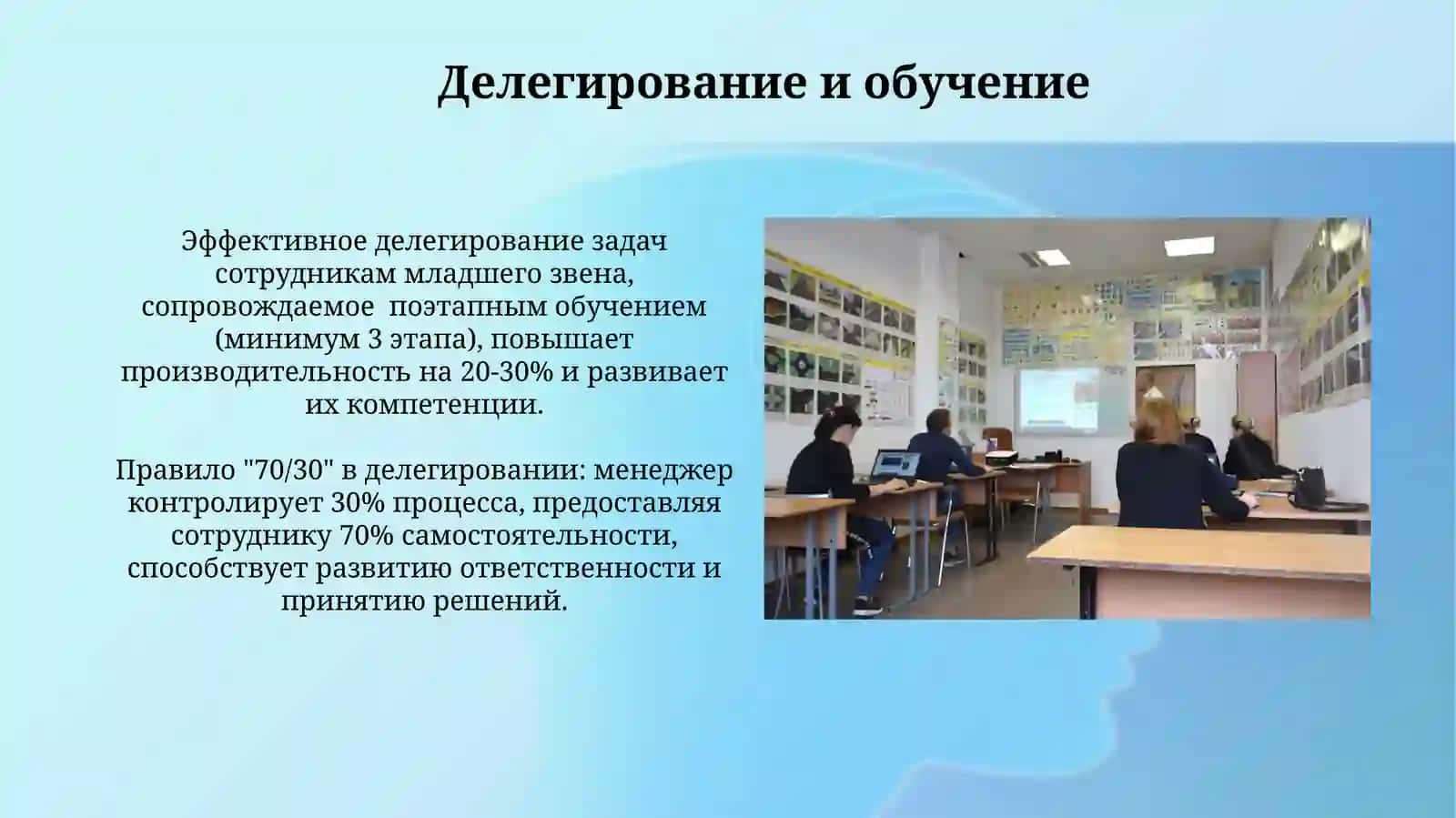 Делегирование и обучение

Эффективное делегирование задач сотрудникам младшего звена, сопровождаемое  поэтапным обучением (минимум 3 этапа), повышает производительность на 20-30% и развивает их компетенции.

Правило "70/30" в делегировании: менеджер контролирует 30% процесса, предоставляя сотруднику 70% самостоятельности, способствует развитию ответственности и принятию решений.